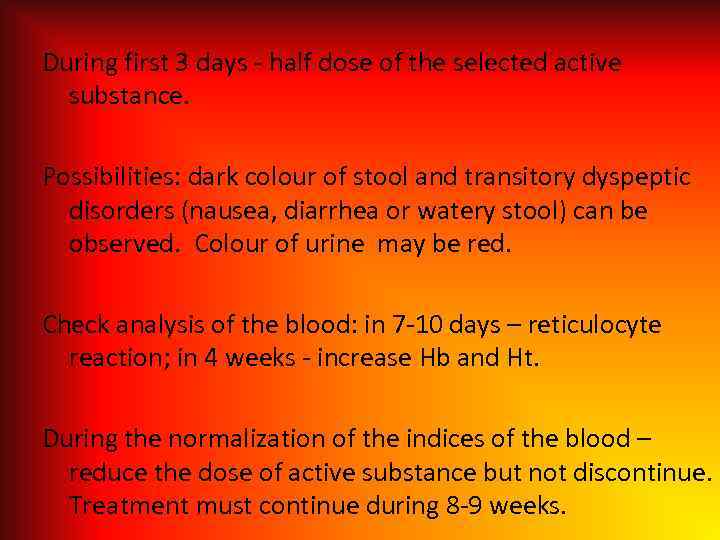 During first 3 days - half dose of the selected active substance.

Possibilities: dark colour of stool and transitory dyspeptic disorders (nausea, diarrhea or watery stool) can be observed. Colour of urine may be red.

Check analysis of the blood: in 7-10 days – reticulocyte reaction; in 4 weeks - increase Hb and Ht.

During the normalization of the indices of the blood – reduce the dose of active substance but not discontinue. Treatment must continue during 8-9 weeks.